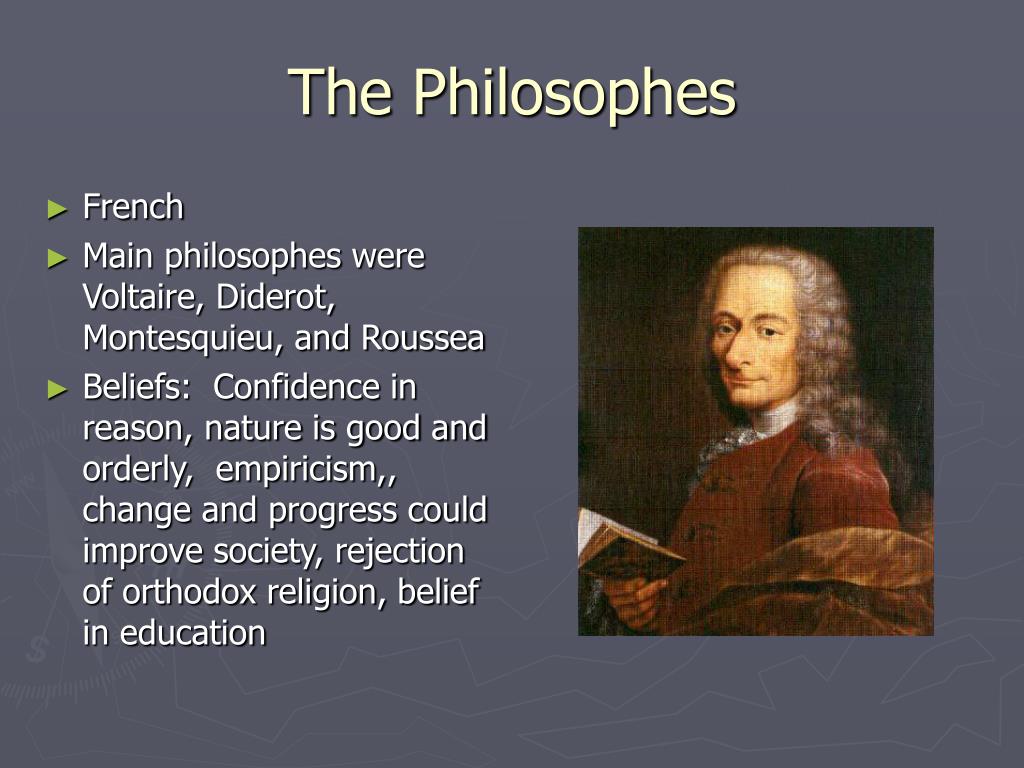 The Philosophes

► French
► Main philosophes were Voltaire, Diderot, Montesquieu, and Roussea
► Beliefs: Confidence in reason, nature is good and orderly, empiricism,, change and progress could improve society, rejection of orthodox religion, belief in education